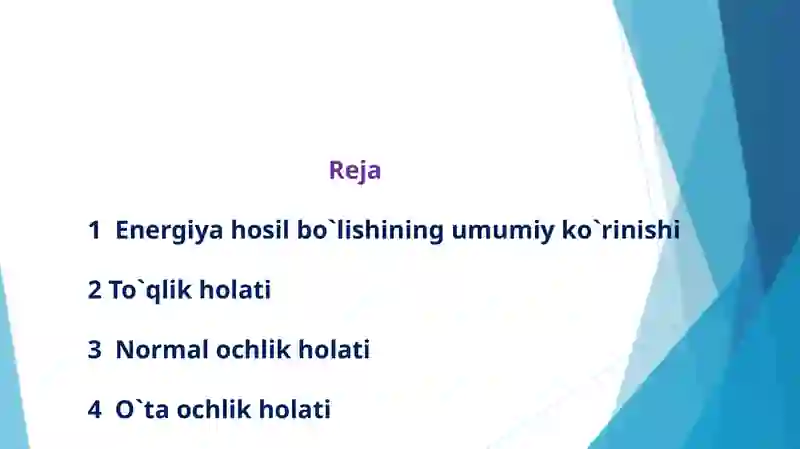 Reja

1 Energiya hosil bo`lishining umumiy ko`rinishi

2 To`qlik holati

3 Normal ochlik holati

4 O`ta ochlik holati